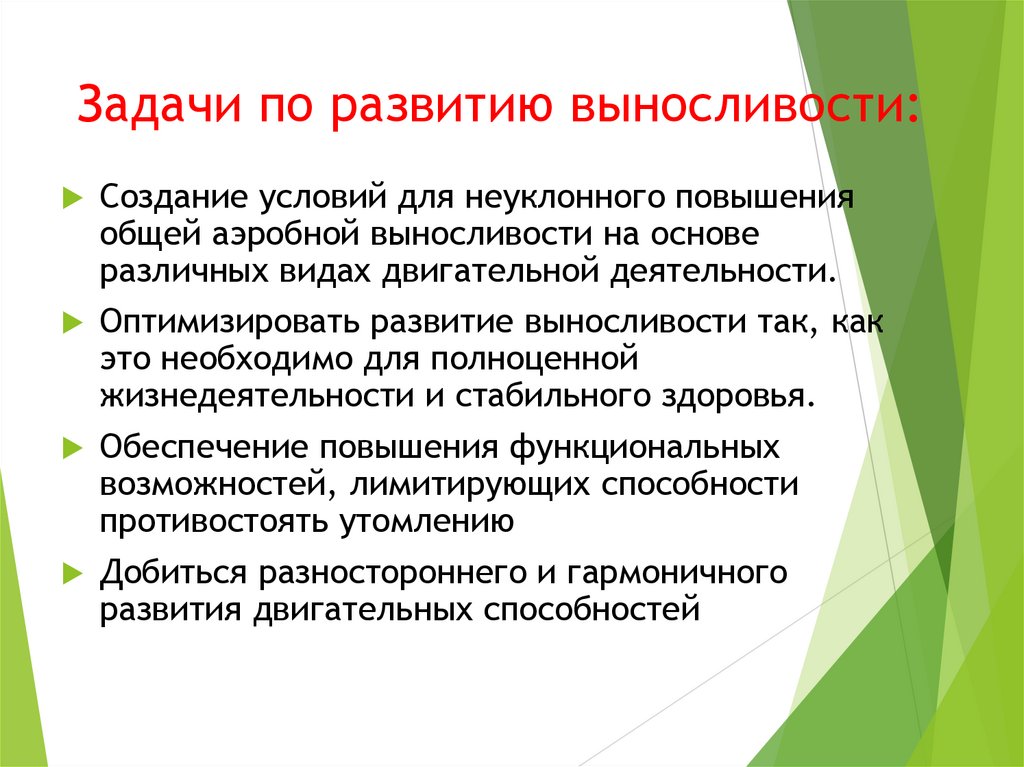 Задачи по развитию выносливости:

Создание условий для неуклонного повышения общей аэробной выносливости на основе различных видах двигательной деятельности.

Оптимизировать развитие выносливости так, как это необходимо для полноценной жизнедеятельности и стабильного здоровья.

Обеспечение повышения функциональных возможностей, лимитирующих способности противостоять утомлению

Добиться разностороннего и гармоничного развития двигательных способностей